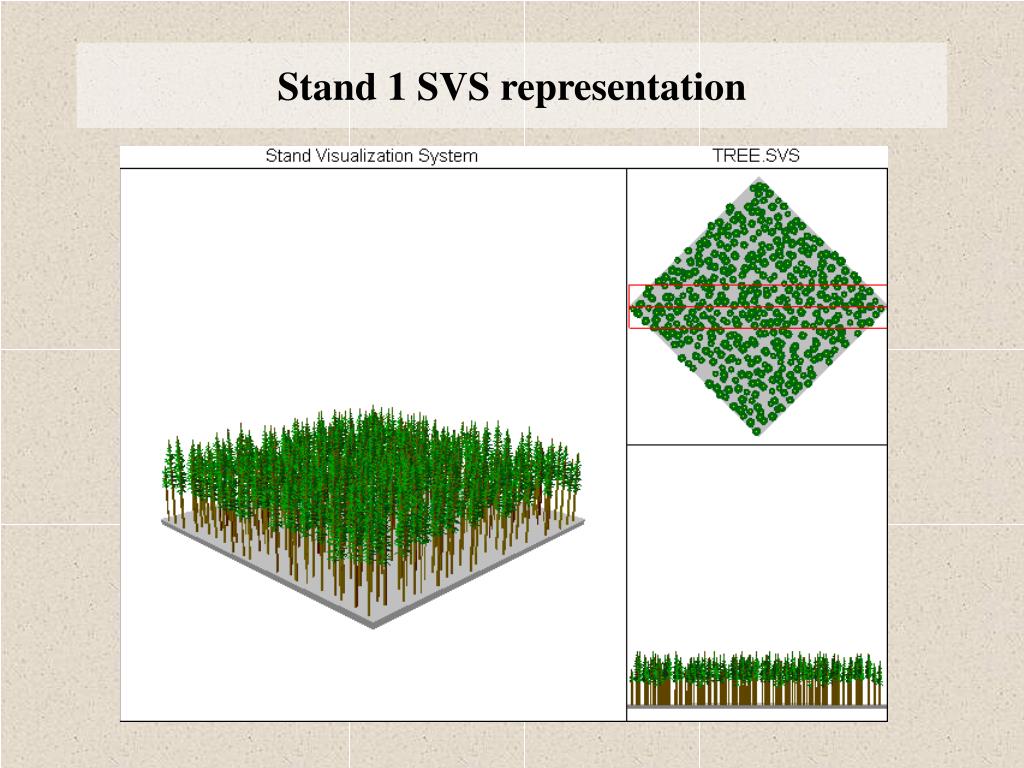 Stand 1 SVS representation

Stand Visualization System

TREE.SVS